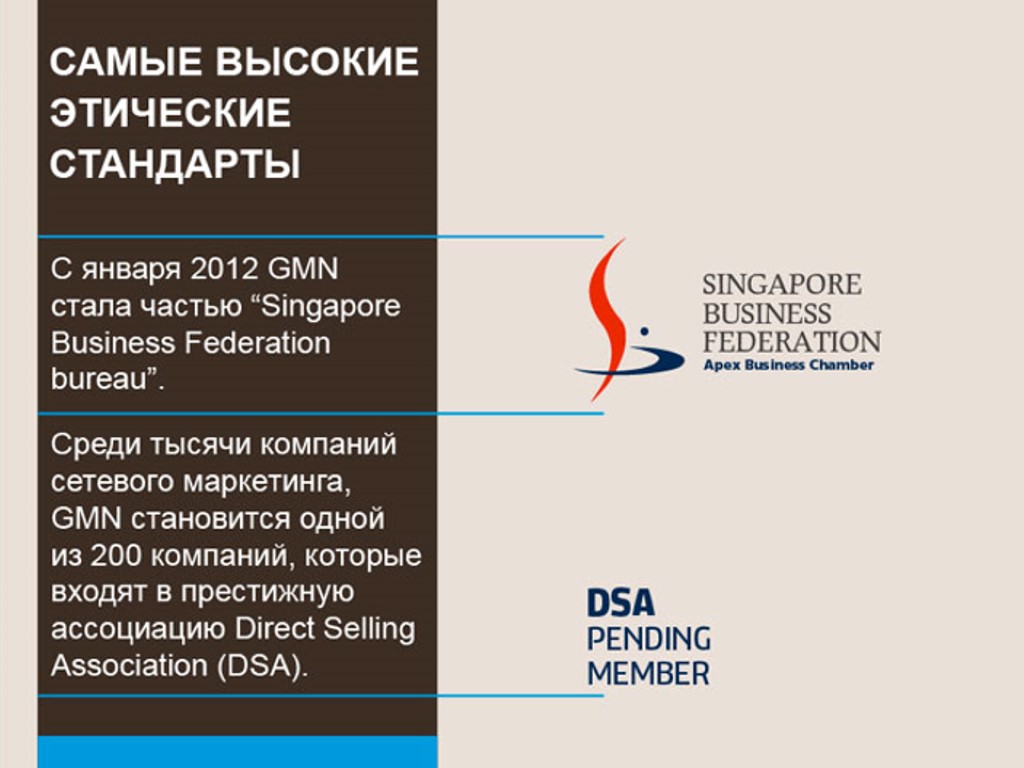 САМЫЕ ВЫСОКИЕ ЭТИЧЕСКИЕ СТАНДАРТЫ

С января 2012 GMN стала частью “Singapore Business Federation bureau”.

SINGAPORE BUSINESS FEDERATION
Apex Business Chamber

Среди тысячи компаний сетевого маркетинга, GMN становится одной из 200 компаний, которые входят в престижную ассоциацию Direct Selling Association (DSA).

DSA
PENDING
MEMBER